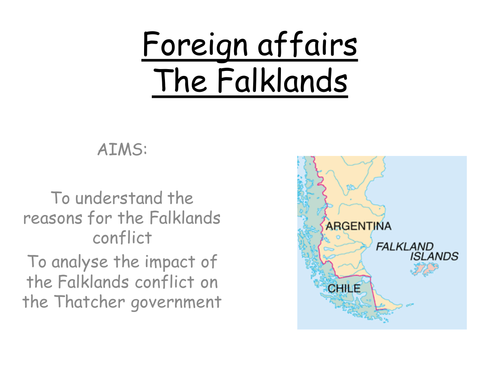 Foreign affairs
The Falklands

AIMS:

To understand the reasons for the Falklands conflict

To analyse the impact of the Falklands conflict on the Thatcher government

ARGENTINA

FALKLAND ISLANDS

CHILE